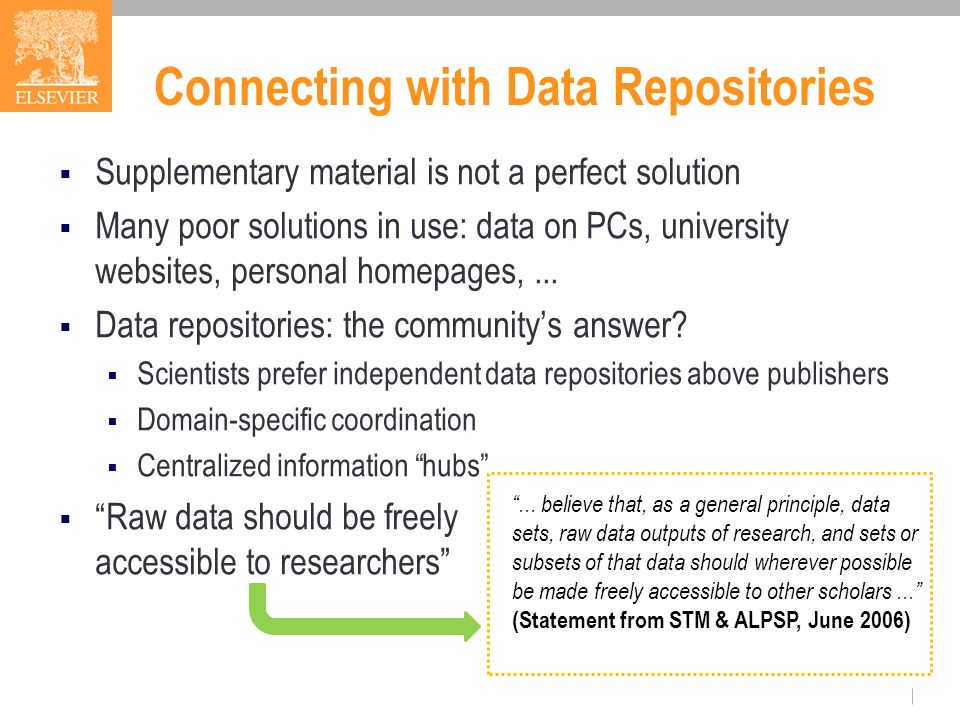 ELSEVIER

Connecting with Data Repositories

▪ Supplementary material is not a perfect solution
▪ Many poor solutions in use: data on PCs, university websites, personal homepages, ...
▪ Data repositories: the community's answer?
▪ Scientists prefer independent data repositories above publishers
▪ Domain-specific coordination
▪ Centralized information "hubs"
▪ "Raw data should be freely accessible to researchers"

"... believe that, as a general principle, data sets, raw data outputs of research, and sets or subsets of that data should wherever possible be made freely accessible to other scholars ..." (Statement from STM & ALPSP, June 2006)